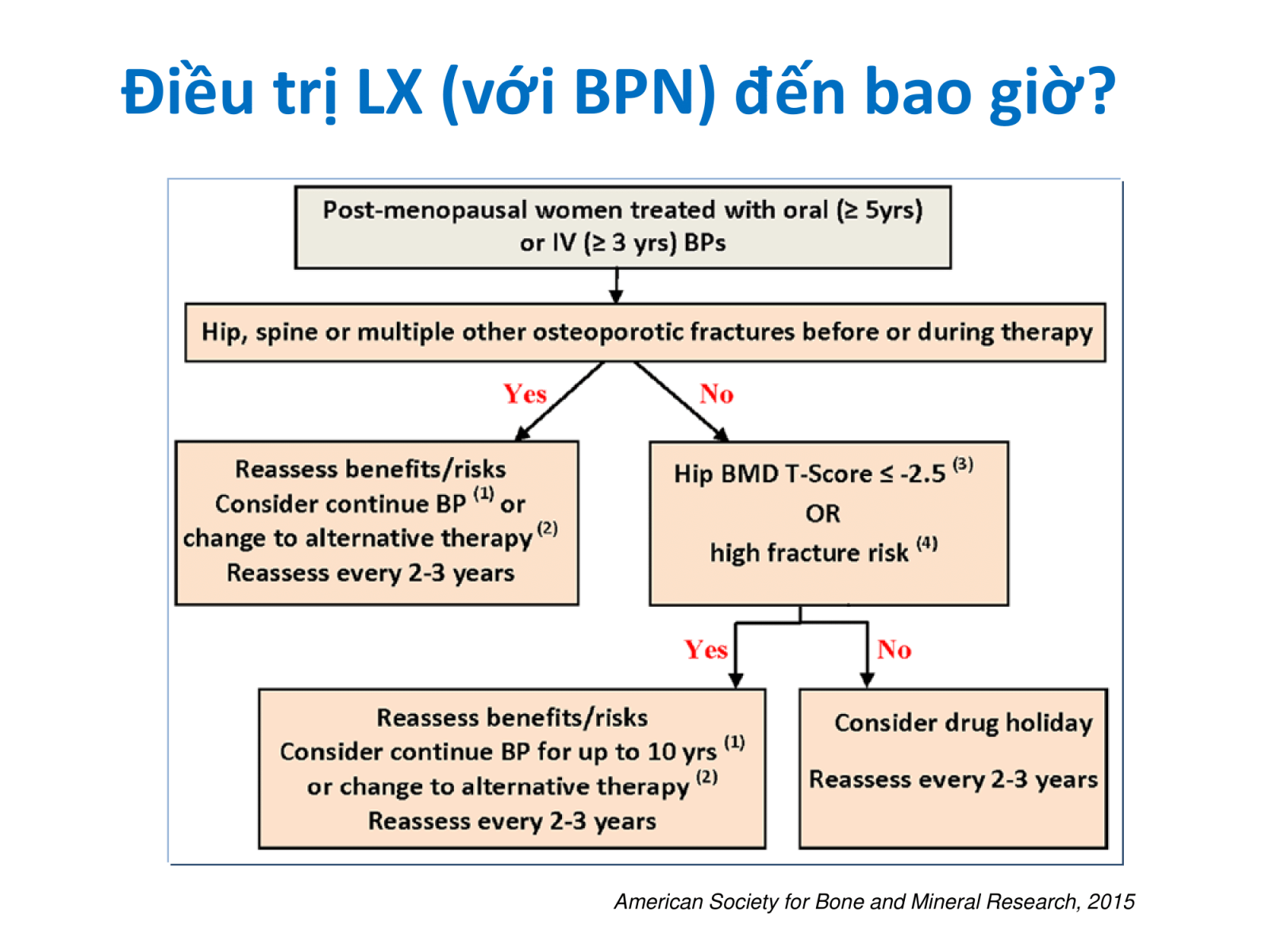 Điều trị LX (với BPN) đến bao giờ?

Post-menopausal women treated with oral (≥ 5yrs) or IV (≥ 3 yrs) BPs

Hip, spine or multiple other osteoporotic fractures before or during therapy

Yes

No

Reassess benefits/risks
Consider continue BP $^{(1)}$ or change to alternative therapy $^{(2)}$
Reassess every 2-3 years

Hip BMD T-Score ≤ -2.5 $^{(3)}$
OR
high fracture risk $^{(4)}$

Yes

No

Reassess benefits/risks
Consider continue BP for up to 10 yrs $^{(1)}$
or change to alternative therapy $^{(2)}$
Reassess every 2-3 years

Consider drug holiday
Reassess every 2-3 years

American Society for Bone and Mineral Research, 2015